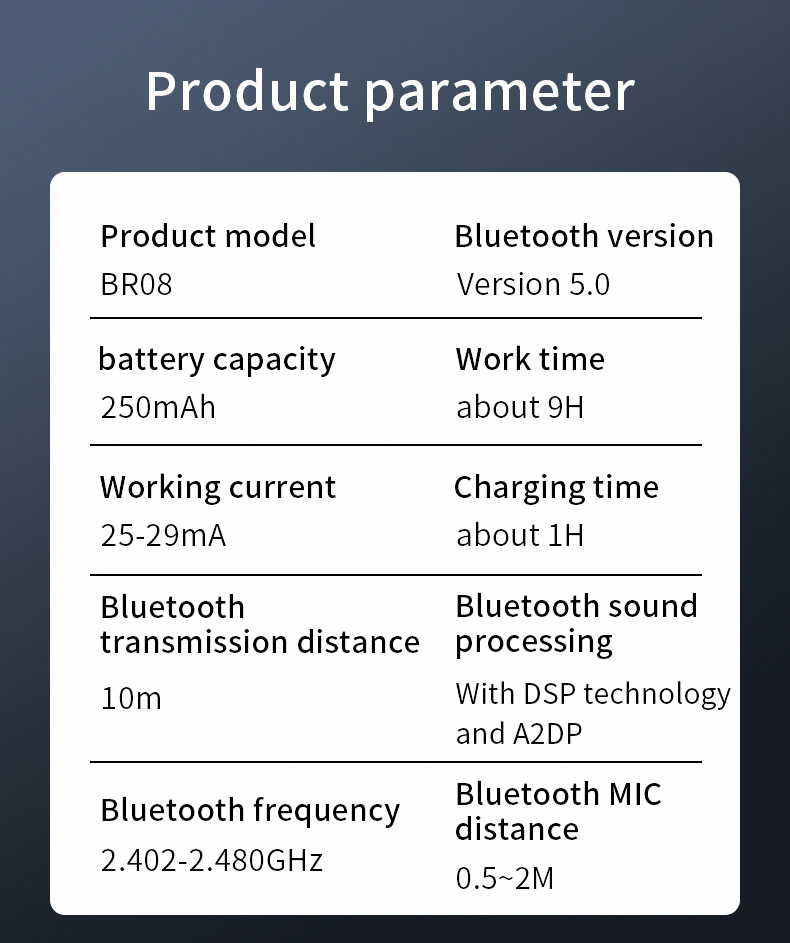 Product parameter

Product model
BR08

Bluetooth version
Version 5.0

battery capacity
250mAh

Work time
about 9H

Working current
25-29mA

Charging time
about 1H

Bluetooth transmission distance
10m

Bluetooth sound processing
With DSP technology and A2DP

Bluetooth frequency
2.402-2.480GHz

Bluetooth MIC distance
0.5~2M